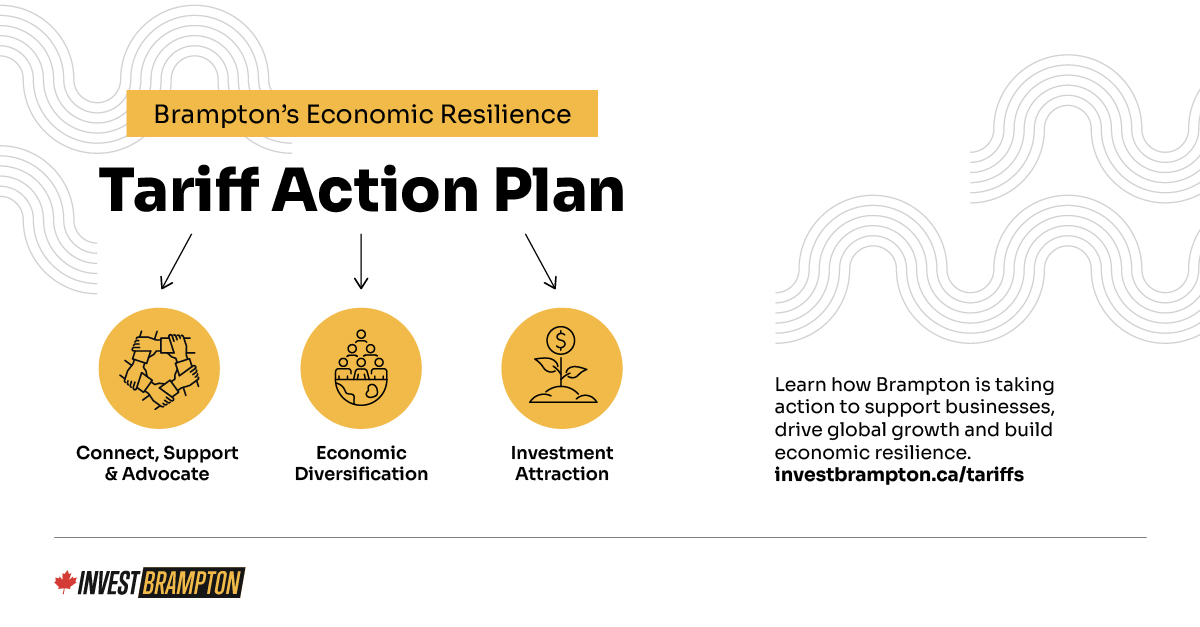 Brampton's Economic Resilience

Tariff Action Plan

Connect, Support & Advocate

Economic Diversification

Investment Attraction

Learn how Brampton is taking action to support businesses, drive global growth and build economic resilience.
investbrampton.ca/tariffs

INVEST BRAMPTON